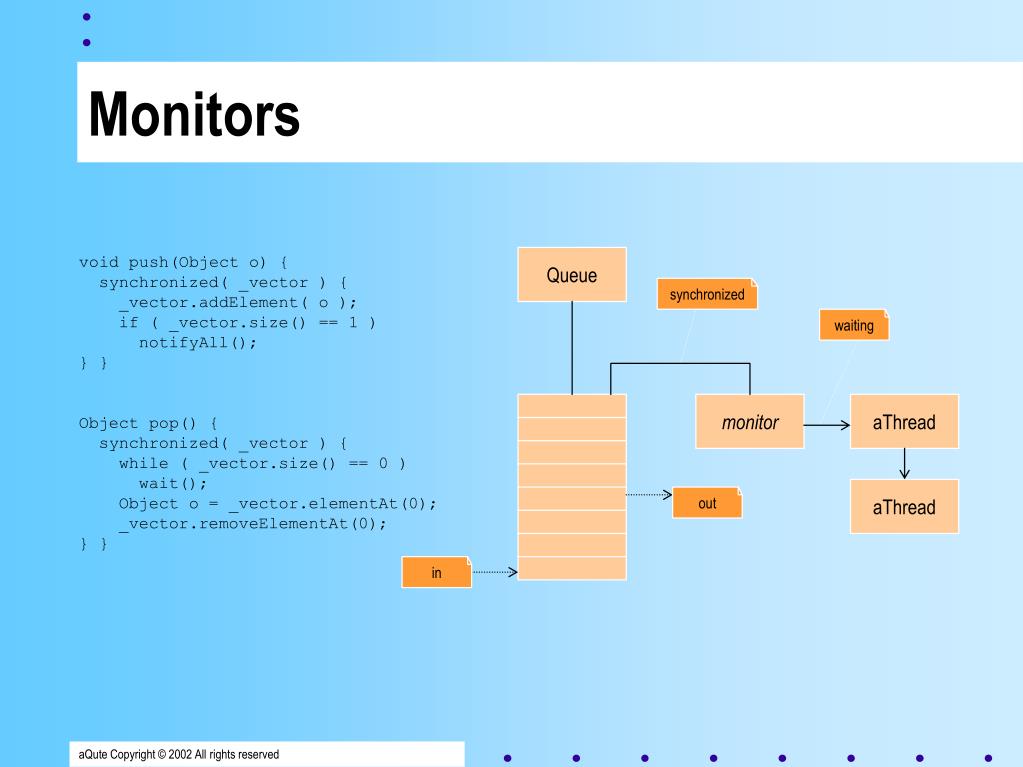 Monitors

void push(Object o) {
  synchronized( _vector ) {
    _vector.addElement( o );
    if ( _vector.size() == 1 )
      notifyAll();
} }

Object pop() {
  synchronized( _vector ) {
    while ( _vector.size() == 0 )
      wait();
    Object o = _vector.elementAt(0);
    _vector.removeElementAt(0);
} }

Queue

synchronized

waiting

monitor

aThread

aThread

out

in

aQute Copyright © 2002 All rights reserved